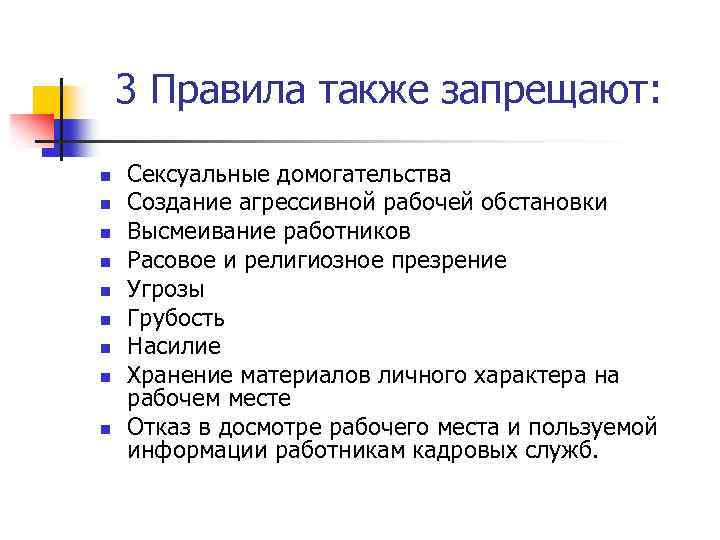 3 Правила также запрещают:

- Сексуальные домогательства
- Создание агрессивной рабочей обстановки
- Высмеивание работников
- Расовое и религиозное презрение
- Угрозы
- Грубость
- Насилие
- Хранение материалов личного характера на рабочем месте
- Отказ в досмотре рабочего места и пользуемой информации работникам кадровых служб.